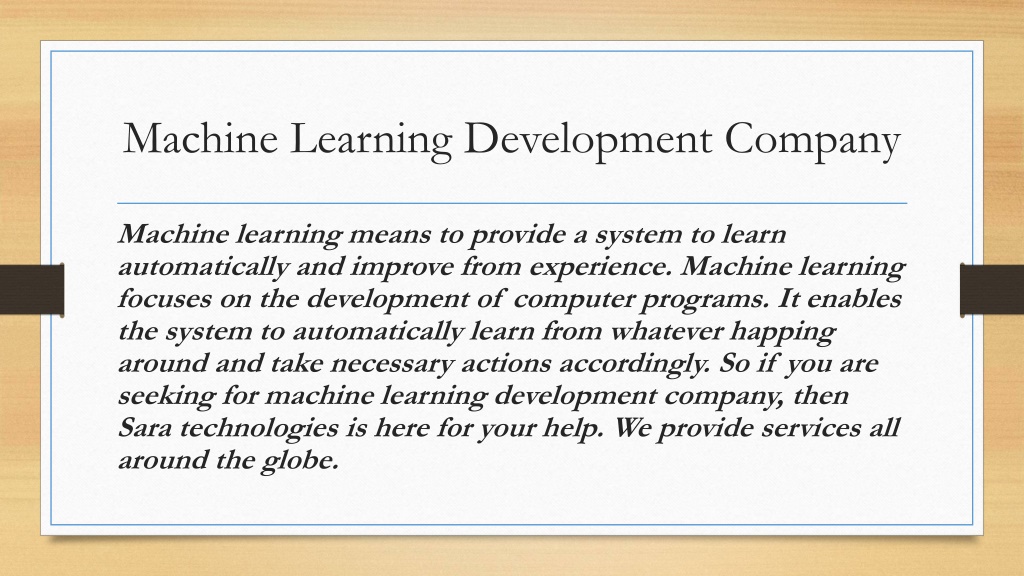 Machine Learning Development Company

Machine learning means to provide a system to learn automatically and improve from experience. Machine learning focuses on the development of computer programs. It enables the system to automatically learn from whatever happing around and take necessary actions accordingly. So if you are seeking for machine learning development company, then Sara technologies is here for your help. We provide services all around the globe.